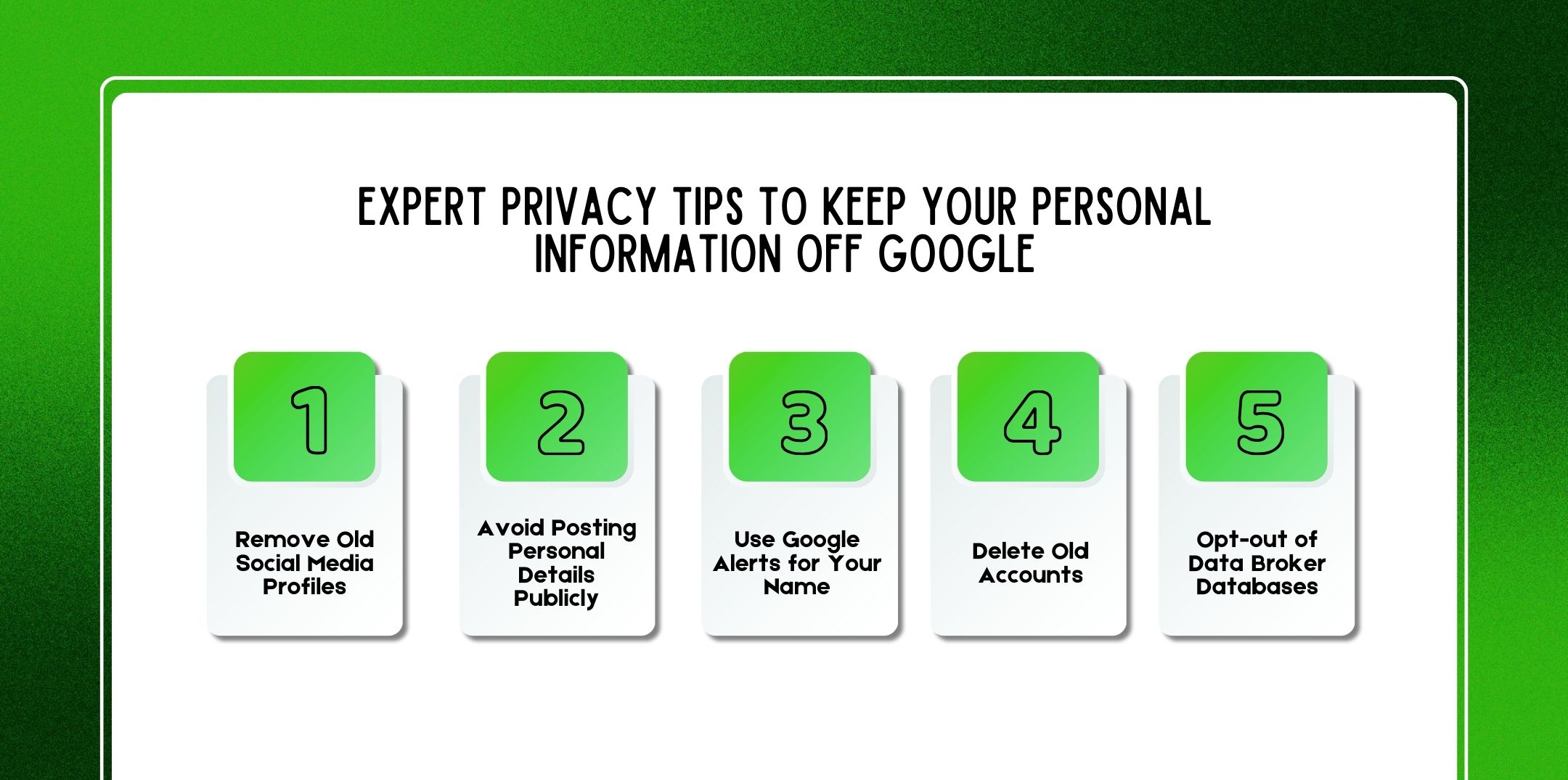 EXPERT PRIVACY TIPS TO KEEP YOUR PERSONAL INFORMATION OFF GOOGLE

1

Remove Old Social Media Profiles

2

Avoid Posting Personal Details Publicly

3

Use Google Alerts for Your Name

4

Delete Old Accounts

5

Opt-out of Data Broker Databases